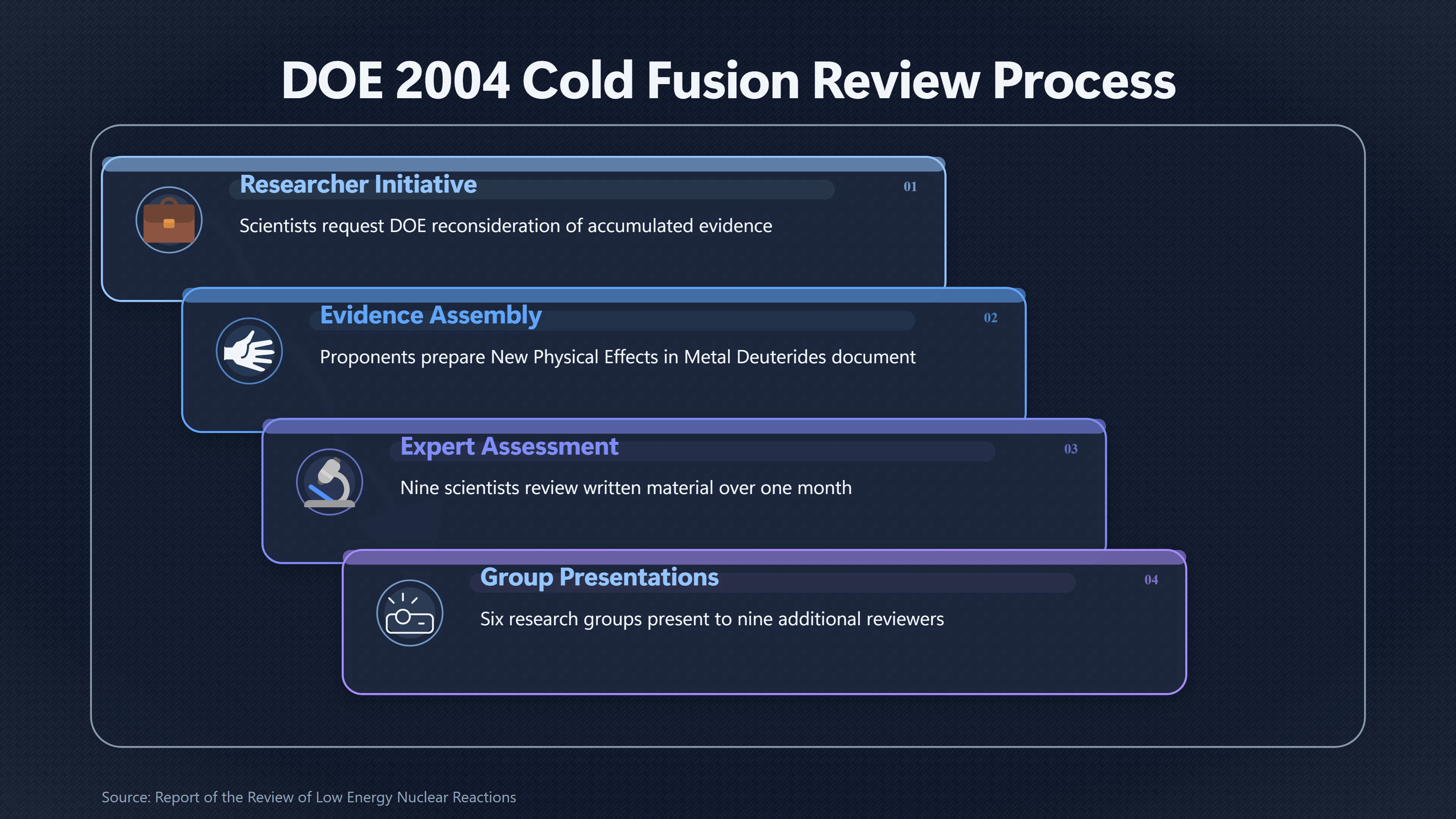 DOE 2004 Cold Fusion Review Process

Researcher Initiative

01

Scientists request DOE reconsideration of accumulated evidence

Evidence Assembly

02

Proponents prepare New Physical Effects in Metal Deuterides document

Expert Assessment

03

Nine scientists review written material over one month

Group Presentations

04

Six research groups present to nine additional reviewers

Source: Report of the Review of Low Energy Nuclear Reactions